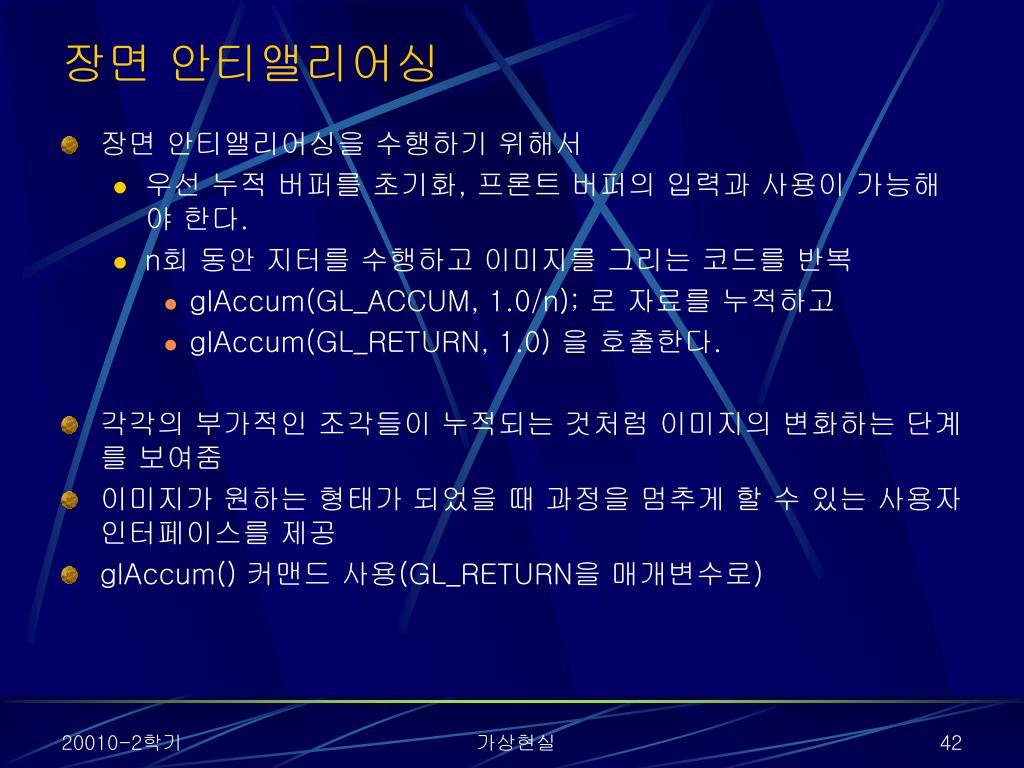 장면 안티앨리어싱

장면 안티앨리어싱을 수행하기 위해서

우선 누적 버퍼를 초기화, 프론트 버퍼의 입력과 사용이 가능해야 한다.

n회 동안 지터를 수행하고 이미지를 그리는 코드를 반복

glAccum(GL_ACCUM, 1.0/n); 로 자료를 누적하고

glAccum(GL_RETURN, 1.0) 을 호출한다.

각각의 부가적인 조각들이 누적되는 것처럼 이미지의 변화하는 단계를 보여줌

이미지가 원하는 형태가 되었을 때 과정을 멈추게 할 수 있는 사용자 인터페이스를 제공

glAccum() 커맨드 사용(GL_RETURN을 매개변수로)

20010-2학기

가상현실

42